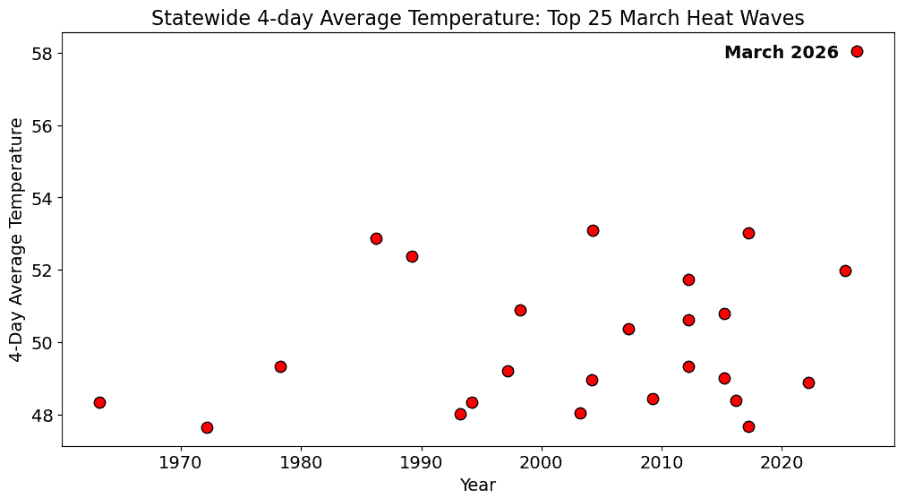 Statewide 4-day Average Temperature: Top 25 March Heat Waves

March 2026

4-Day Average Temperature

58
56
54
52
50
48

1970
1980
1990
2000
2010
2020

Year